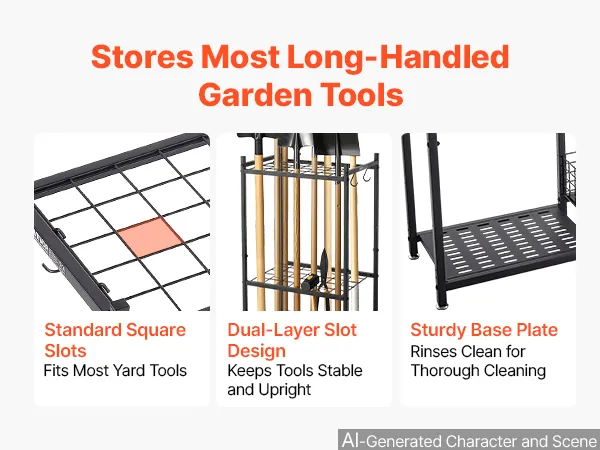 Stores Most Long-Handled Garden Tools

Standard Square Slots
Fits Most Yard Tools

Dual-Layer Slot Design
Keeps Tools Stable and Upright

Sturdy Base Plate
Rinses Clean for Thorough Cleaning

AI-Generated Character and Scene